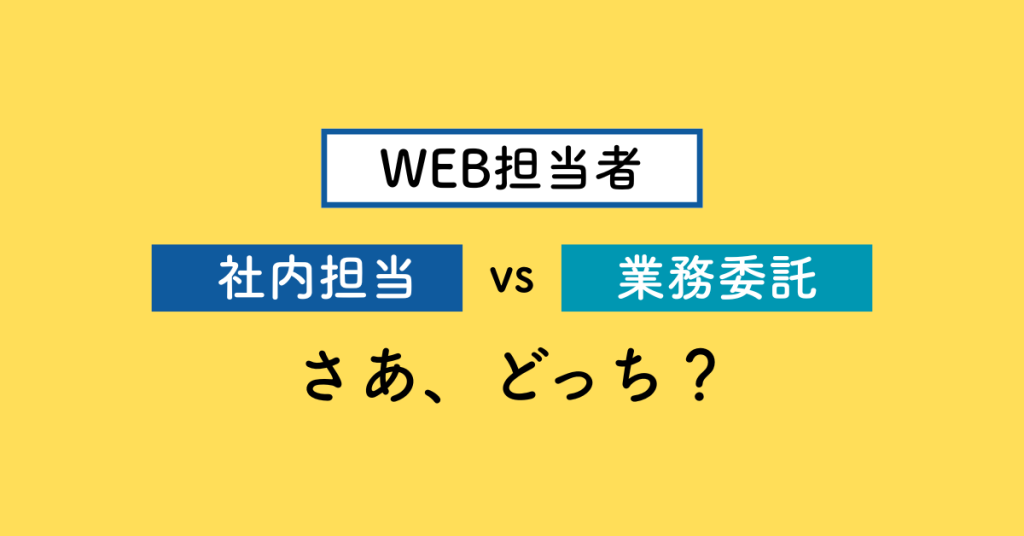 WEB担当者

社内担当 vs 業務委託

さあ、どっち？